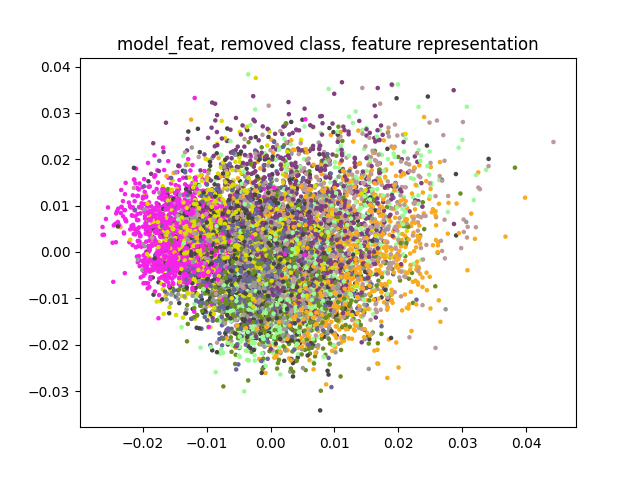 model_feat, removed class, feature representation

0.04
0.03
0.02
0.01
0.00
−0.01
−0.02
−0.03

−0.02
−0.01
0.00
0.01
0.02
0.03
0.04